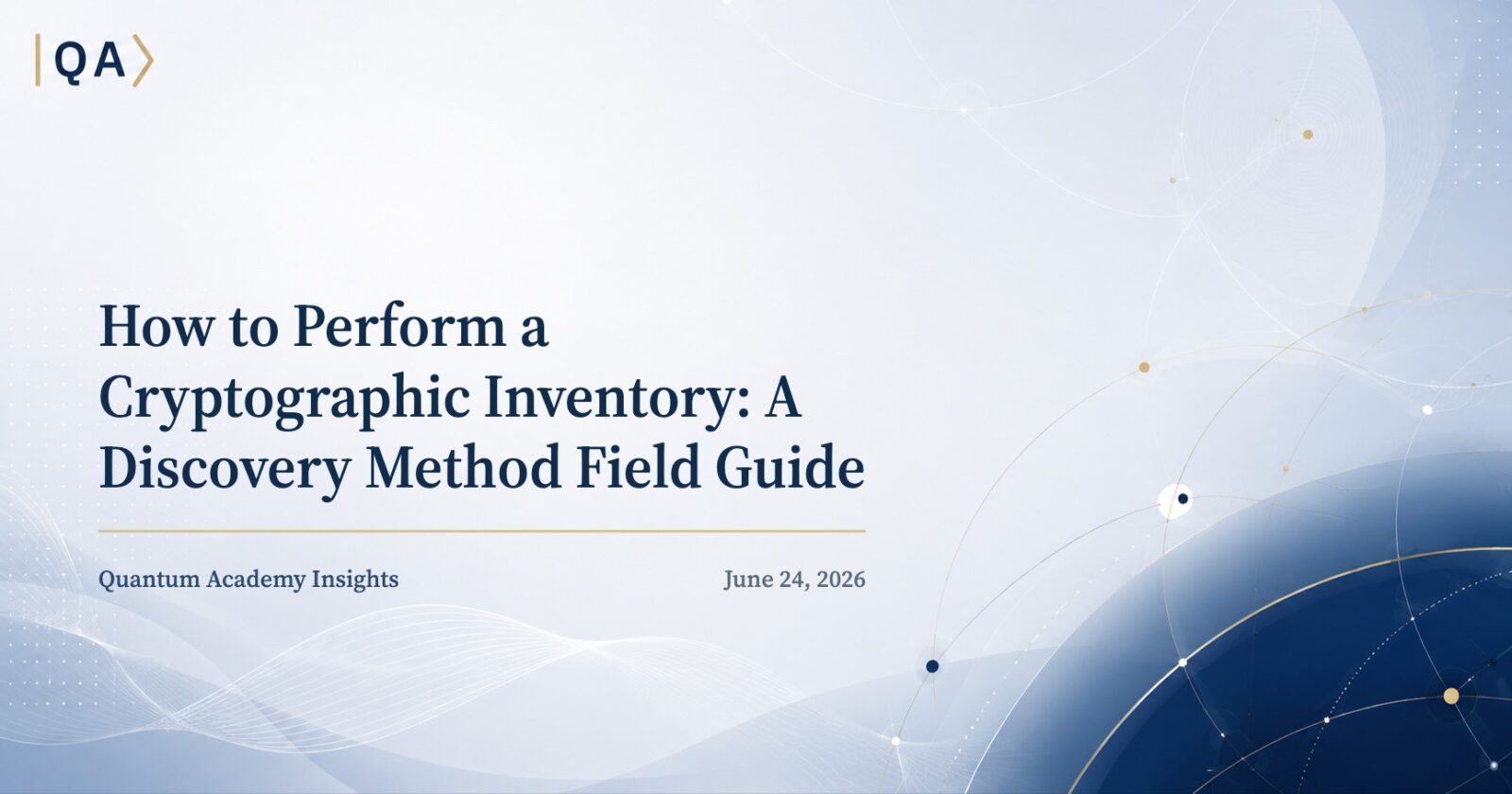 QA

How to Perform a Cryptographic Inventory: A Discovery Method Field Guide

Quantum Academy Insights

June 24, 2026